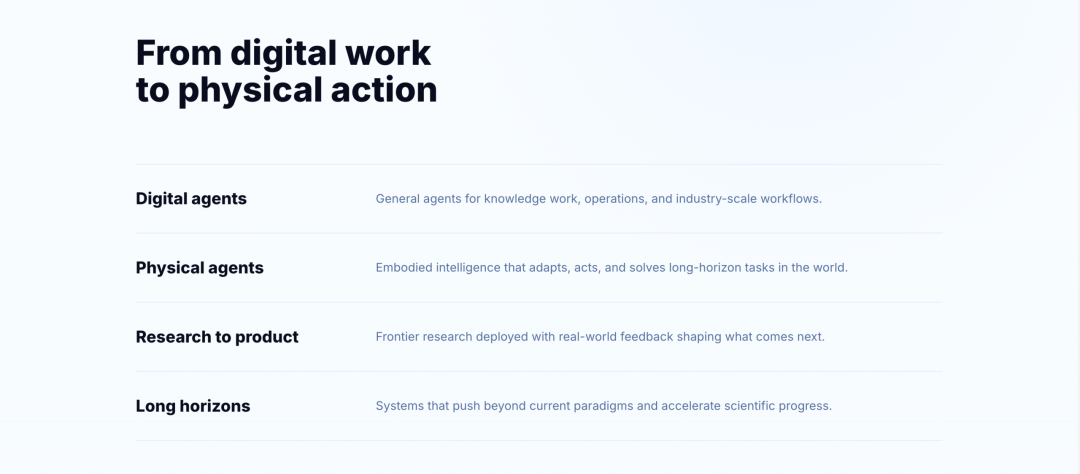 From digital work to physical action

Digital agents

General agents for knowledge work, operations, and industry-scale workflows.

Physical agents

Embodied intelligence that adapts, acts, and solves long-horizon tasks in the world.

Research to product

Frontier research deployed with real-world feedback shaping what comes next.

Long horizons

Systems that push beyond current paradigms and accelerate scientific progress.